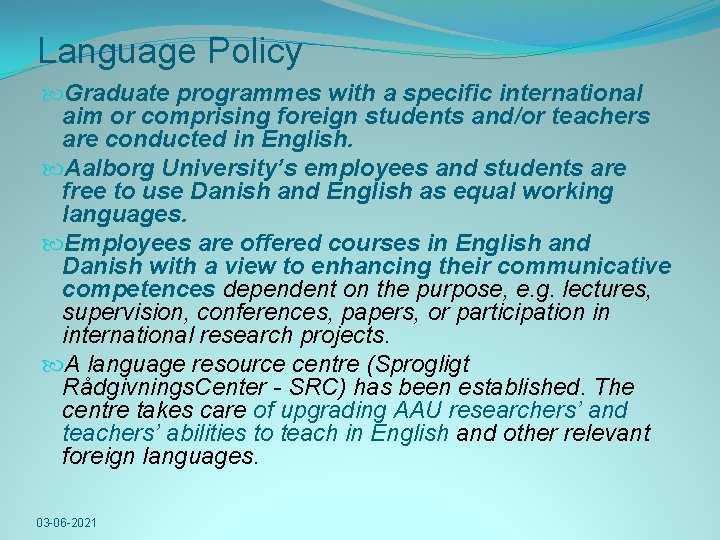 Language Policy

Graduate programmes with a specific international aim or comprising foreign students and/or teachers are conducted in English.

Aalborg University's employees and students are free to use Danish and English as equal working languages.

Employees are offered courses in English and Danish with a view to enhancing their communicative competences dependent on the purpose, e.g. lectures, supervision, conferences, papers, or participation in international research projects.

A language resource centre (Sprogligt RådgivningsCenter - SRC) has been established. The centre takes care of upgrading AAU researchers' and teachers' abilities to teach in English and other relevant foreign languages.

03-06-2021